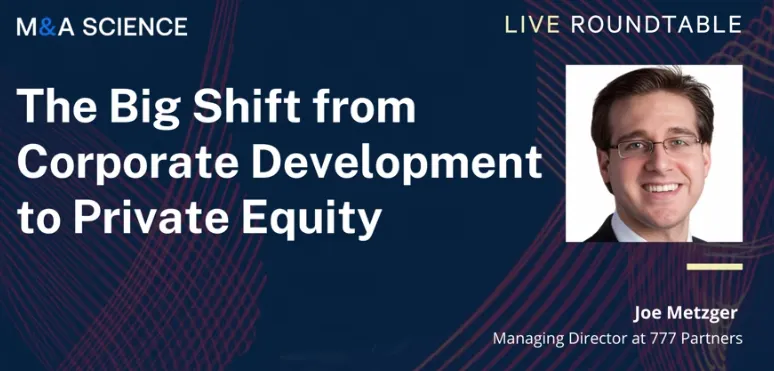 M&A SCIENCE

LIVE ROUNDTABLE

The Big Shift from Corporate Development to Private Equity

Joe Metzger
Managing Director at 777 Partners